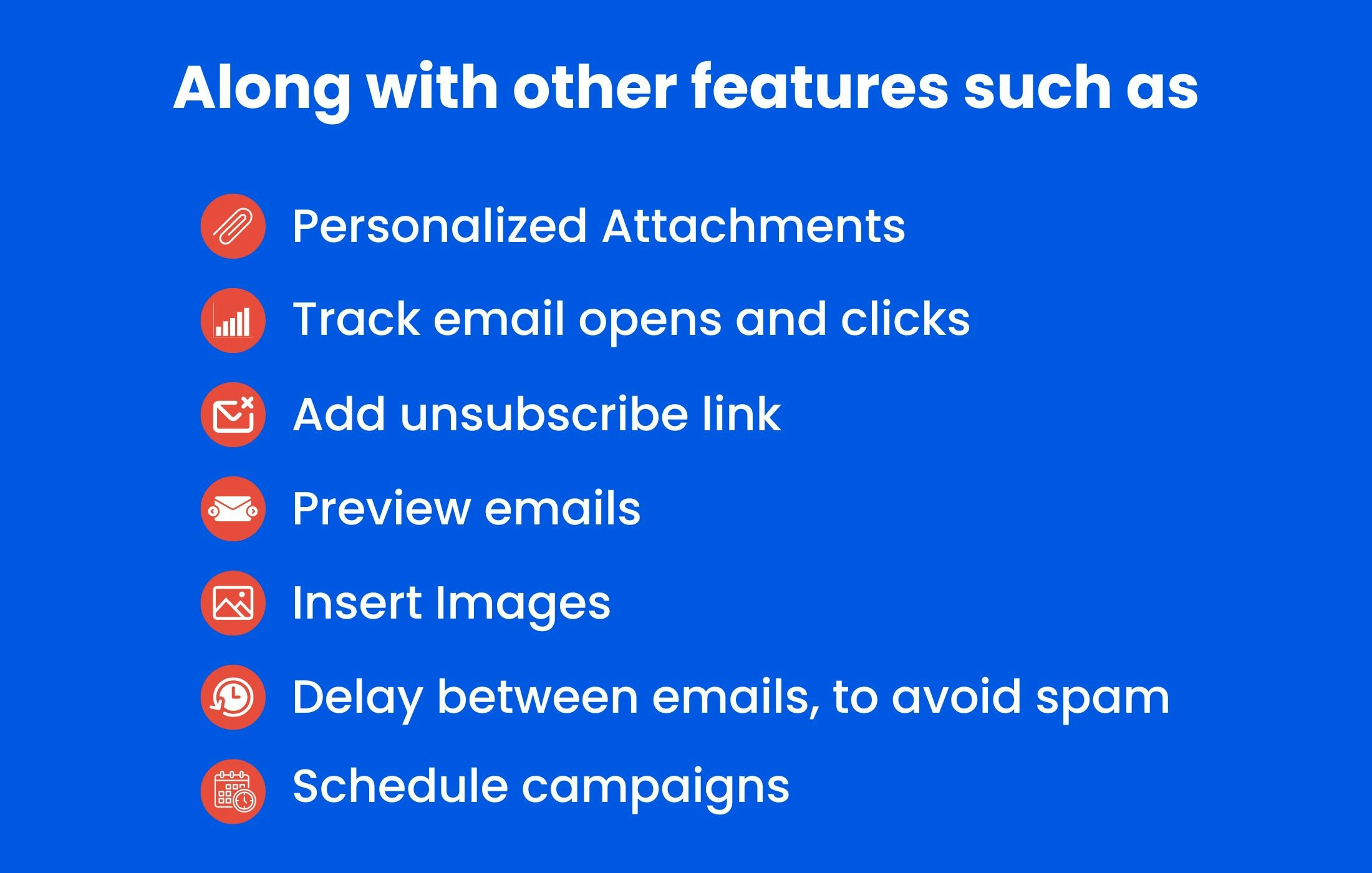 Along with other features such as

Personalized Attachments

Track email opens and clicks

Add unsubscribe link

Preview emails

Insert Images

Delay between emails, to avoid spam

Schedule campaigns